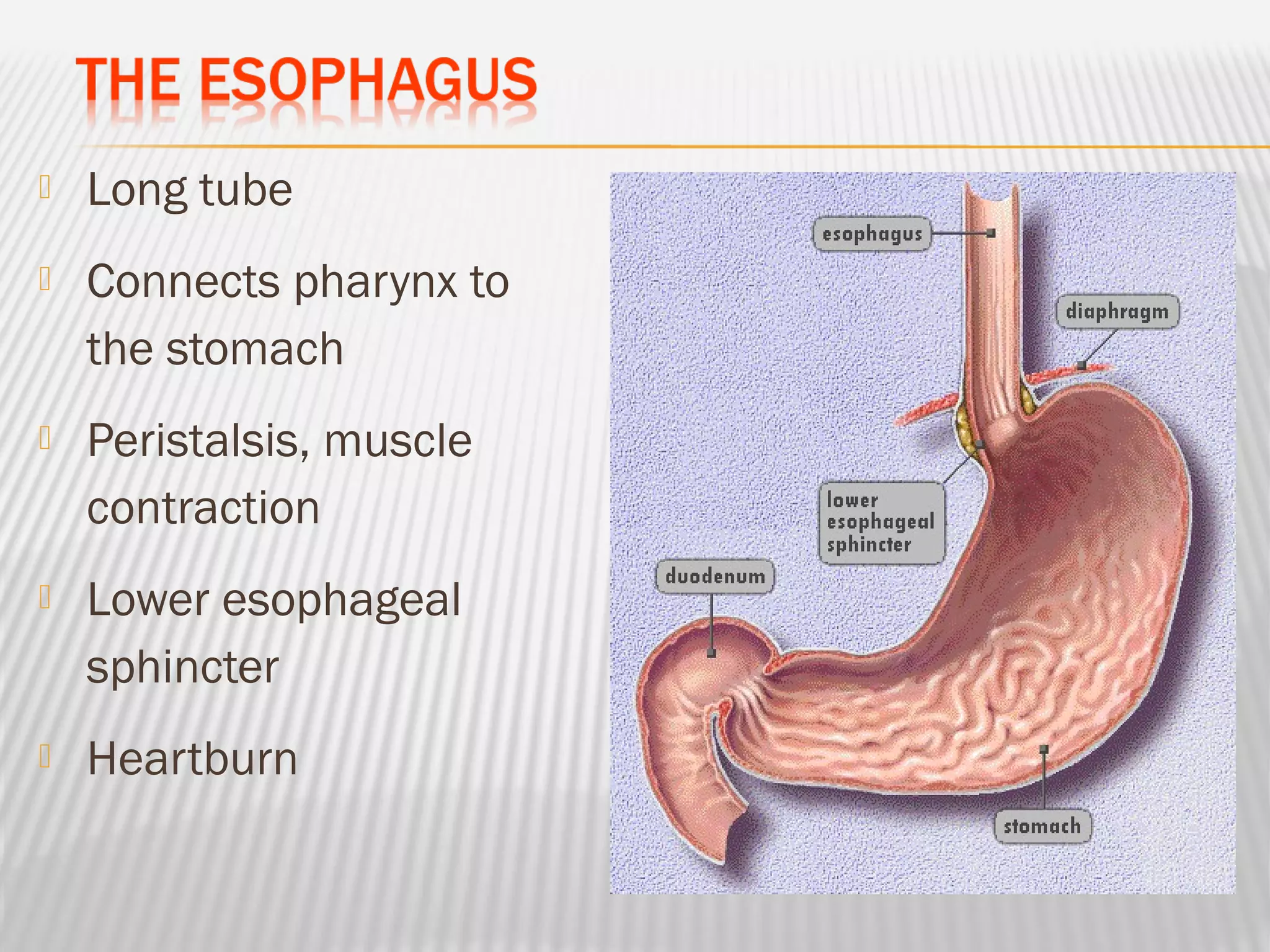 THE ESOPHAGUS

Long tube

Connects pharynx to the stomach

Peristalsis, muscle contraction

Lower esophageal sphincter

Heartburn

esophagus

diaphragm

lower esophageal sphincter

duodenum

stomach